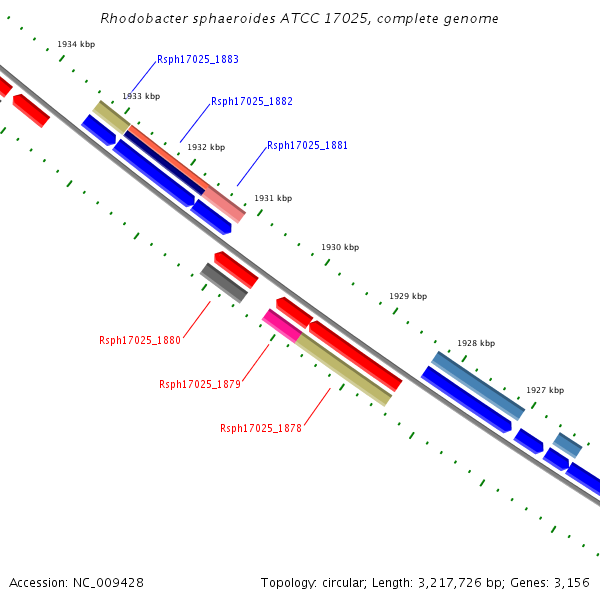 Rhodobacter sphaeroides ATCC 17025, complete genome

1934 kbp

Rsph17025_1883

1933 kbp

Rsph17025_1882

1932 kbp

Rsph17025_1881

1931 kbp

1930 kbp

1929 kbp

Rsph17025_1880

1928 kbp

Rsph17025_1879

1927 kbp

Rsph17025_1878

Accession: NC_009428

Topology: circular; Length: 3,217,726 bp; Genes: 3,156